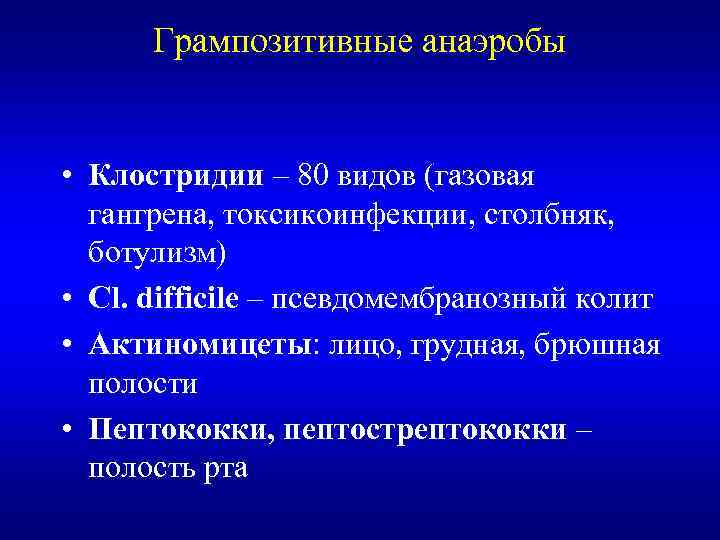 Грампозитивные анаэробы

• Клостридии – 80 видов (газовая гангрена, токсикоинфекции, столбняк, ботулизм)
• Cl. difficile – псевдомембранозный колит
• Актиномицеты: лицо, грудная, брюшная полости
• Пептококки, пептострептококки – полость рта